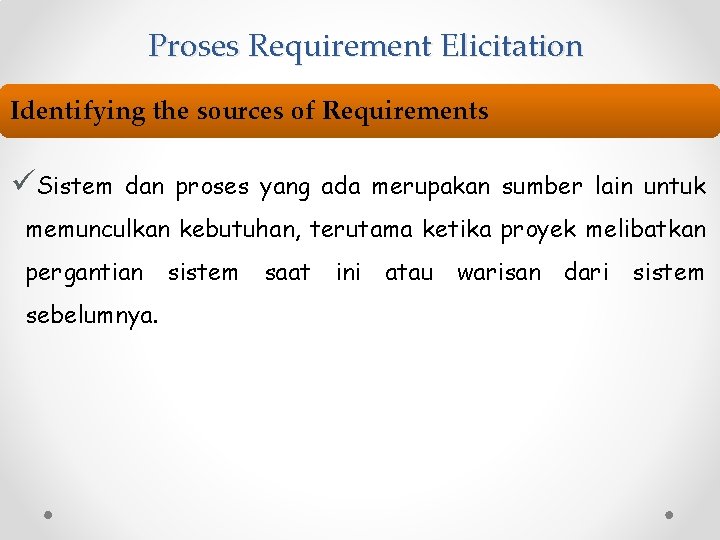 Proses Requirement Elicitation

Identifying the sources of Requirements

✓Sistem dan proses yang ada merupakan sumber lain untuk memunculkan kebutuhan, terutama ketika proyek melibatkan pergantian sistem saat ini atau warisan dari sistem sebelumnya.